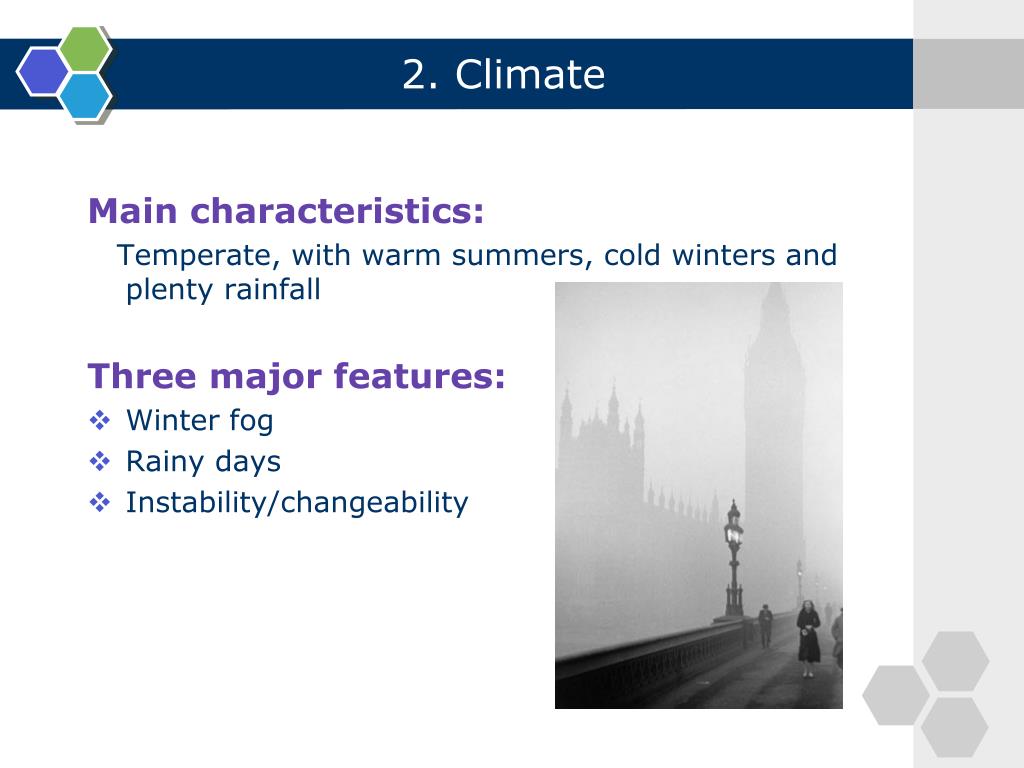 2. Climate

Main characteristics:

Temperate, with warm summers, cold winters and plenty rainfall

Three major features:

❖ Winter fog
❖ Rainy days
❖ Instability/changeability